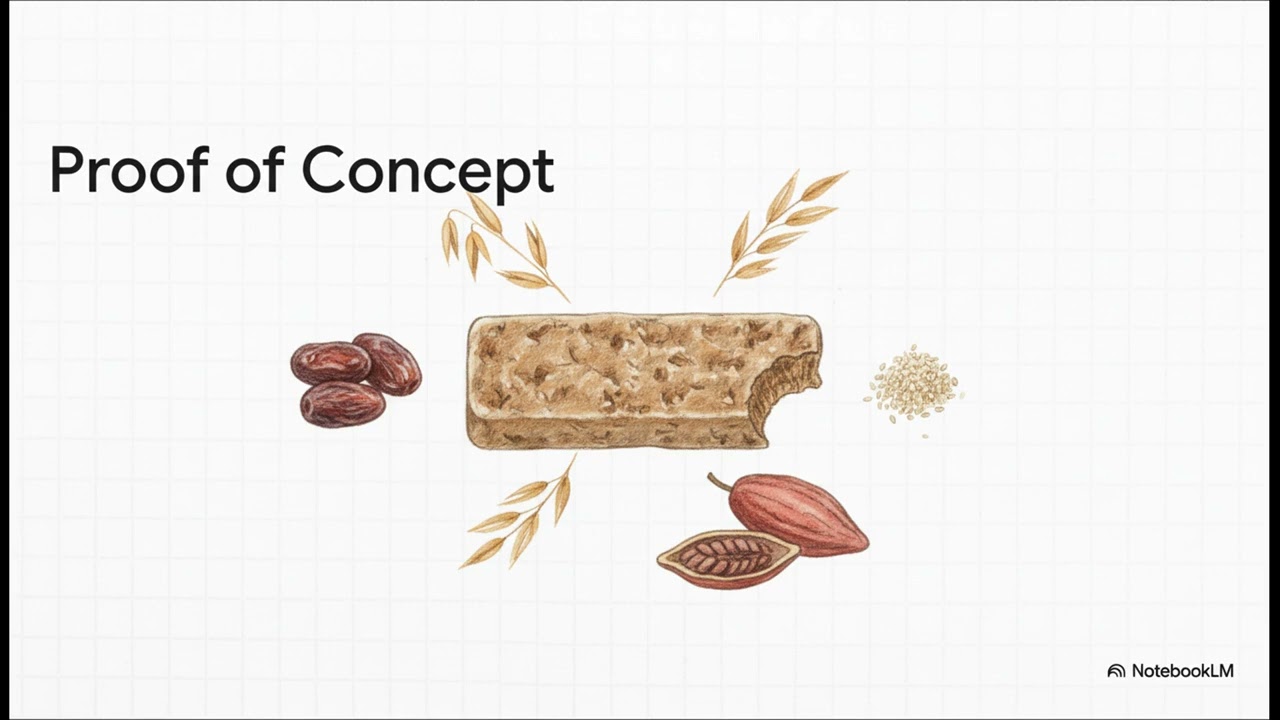 Proof of Concept

NotebookLM